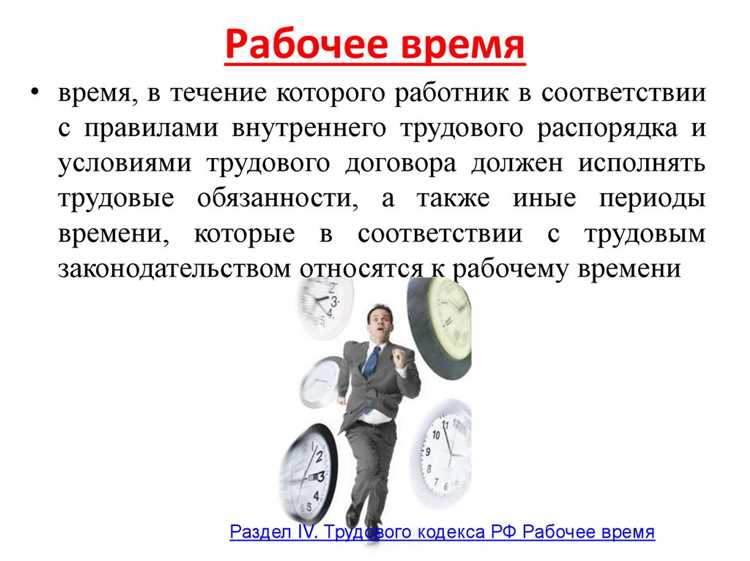 Рабочее время

• время, в течение которого работник в соответствии с правилами внутреннего трудового распорядка и условиями трудового договора должен исполнять трудовые обязанности, а также иные периоды времени, которые в соответствии с трудовым законодательством относятся к рабочему времени

Раздел IV. Трудового кодекса РФ Рабочее время